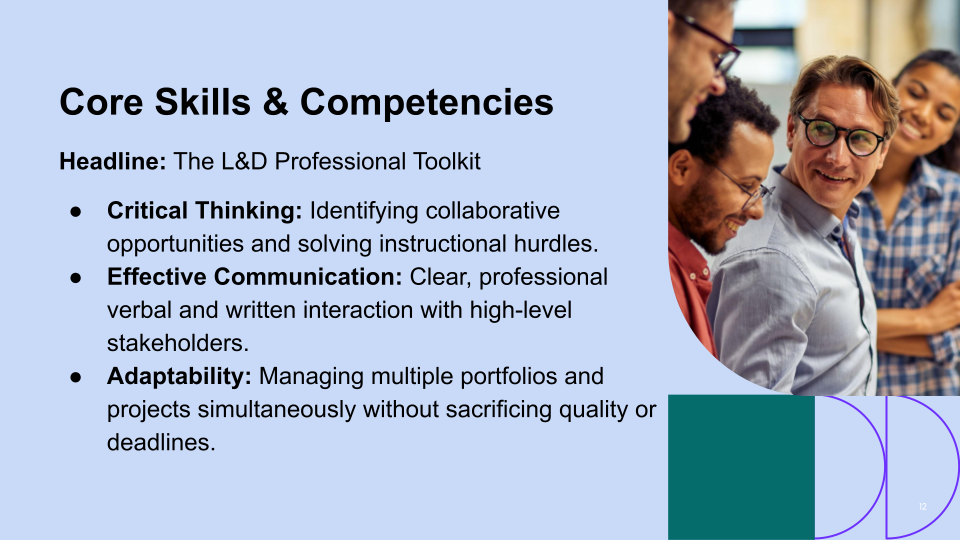 Core Skills & Competencies

Headline: The L&D Professional Toolkit

● Critical Thinking: Identifying collaborative opportunities and solving instructional hurdles.
● Effective Communication: Clear, professional verbal and written interaction with high-level stakeholders.
● Adaptability: Managing multiple portfolios and projects simultaneously without sacrificing quality or deadlines.

12